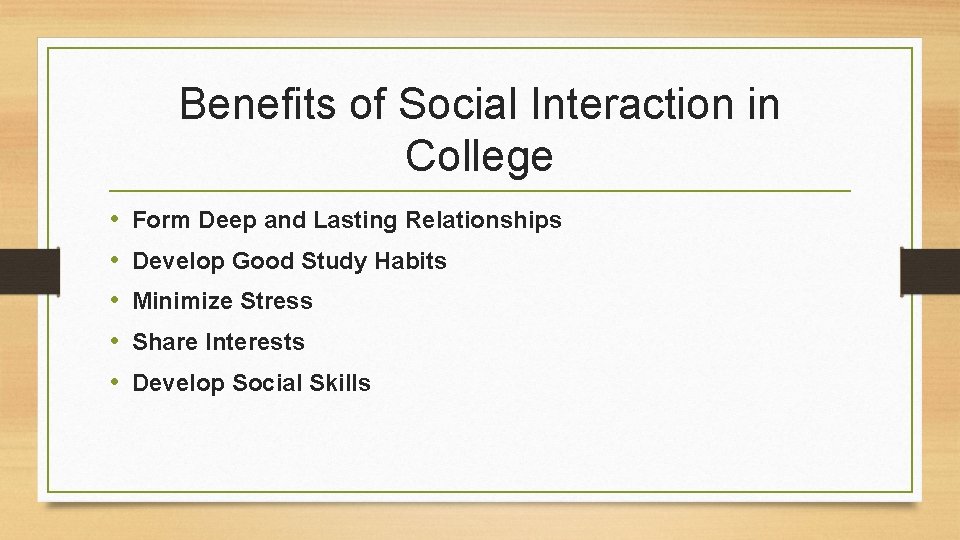 Benefits of Social Interaction in College

• Form Deep and Lasting Relationships
• Develop Good Study Habits
• Minimize Stress
• Share Interests
• Develop Social Skills